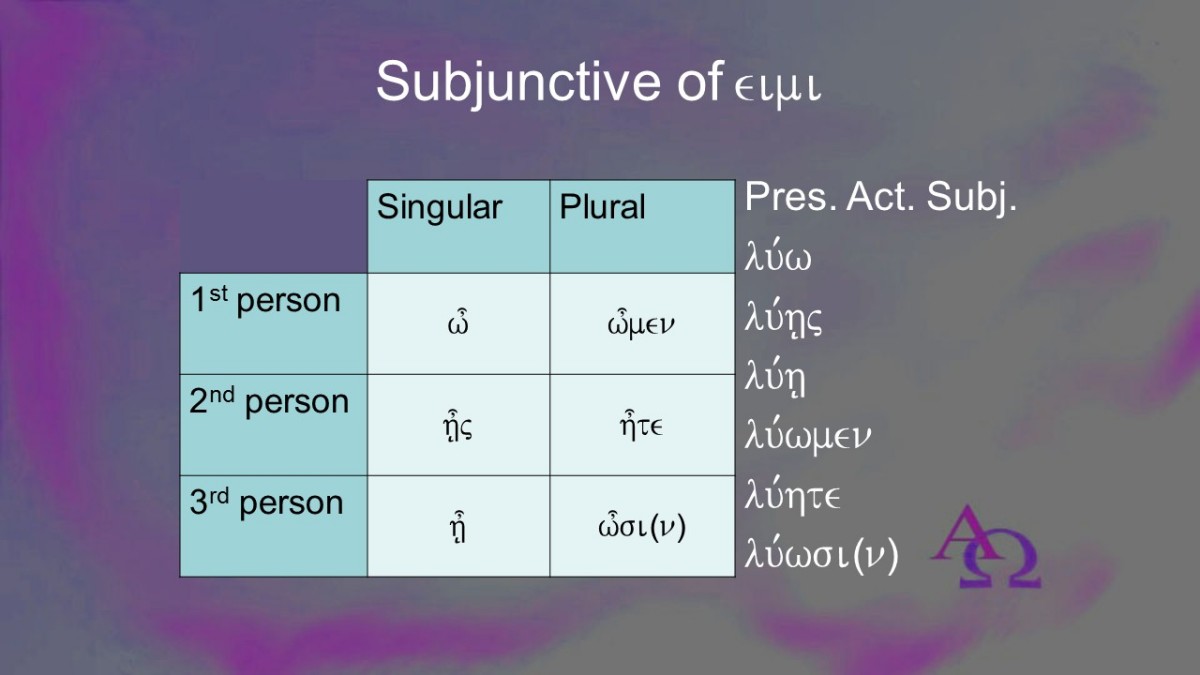 Subjunctive of ειμι

|  | Singular | Plural |
|---|---|---|
| 1st person | ὦ | ὦμεν |
| 2nd person | ᾖς | ἦτε |
| 3rd person | ᾖ | ὦσι(ν) |

Pres. Act. Subj.
λύω
λύῃς
λύῃ
λύωμεν
λύητε
λύωσι(ν)

ΑΩ